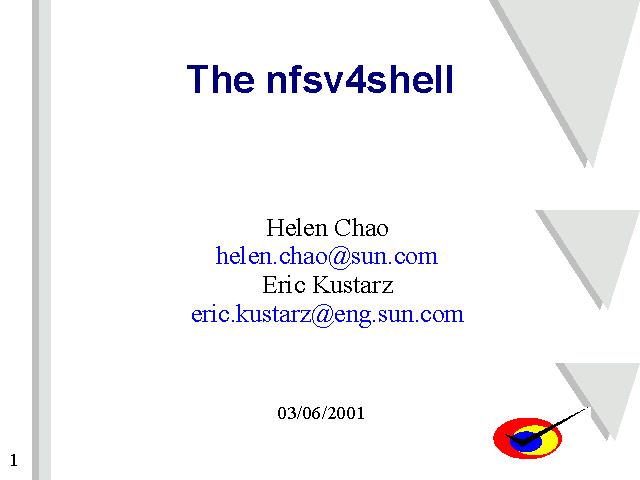 The nfsv4shell

Helen Chao
helen.chao@sun.com
Eric Kustarz
eric.kustarz@eng.sun.com

03/06/2001

1